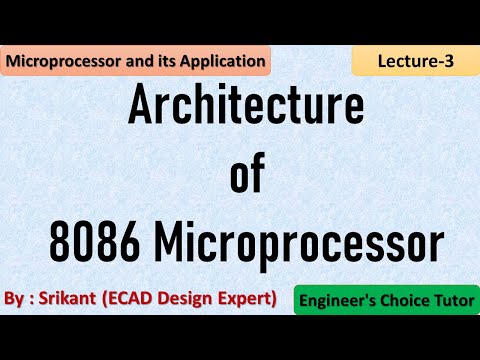 Microprocessor and its Application

Lecture-3

Architecture
of
8086 Microprocessor

By : Srikant (ECAD Design Expert)

Engineer's Choice Tutor